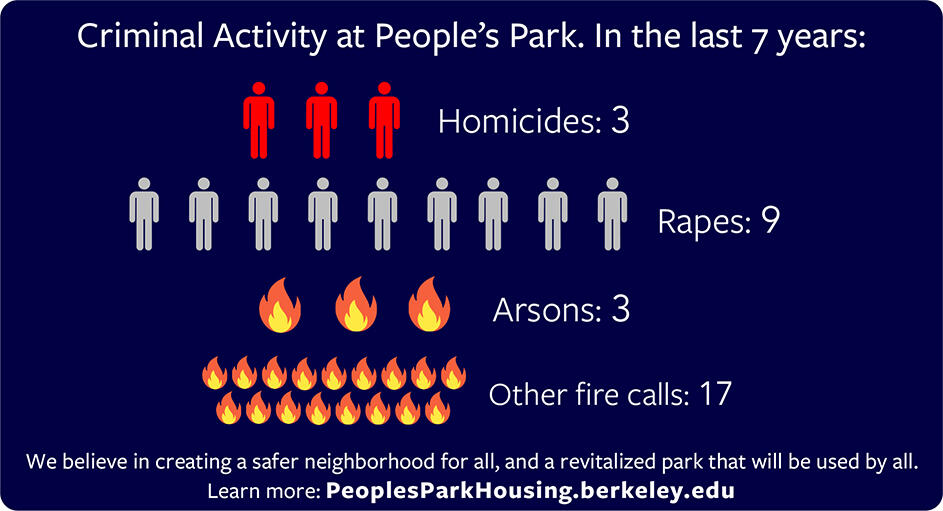 Criminal Activity at People's Park. In the last 7 years:

Homicides: 3

Rapes: 9

Arsons: 3

Other fire calls: 17

We believe in creating a safer neighborhood for all, and a revitalized park that will be used by all.
Learn more: PeoplesParkHousing.berkeley.edu